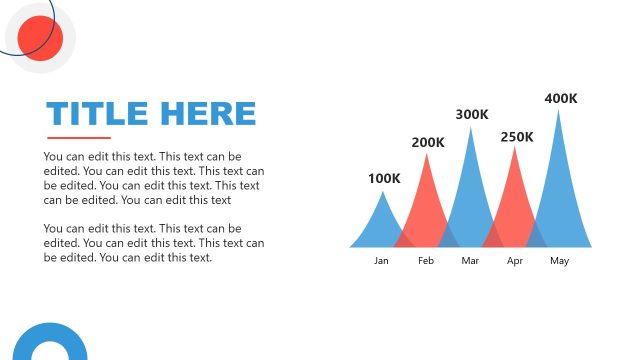 TITLE HERE

You can edit this text. This text can be edited. You can edit this text. This text can be edited. You can edit this text. This text can be edited. You can edit this text

You can edit this text. This text can be edited. You can edit this text. This text can be edited. You can edit this text.

100K
200K
300K
250K
400K

Jan
Feb
Mar
Apr
May